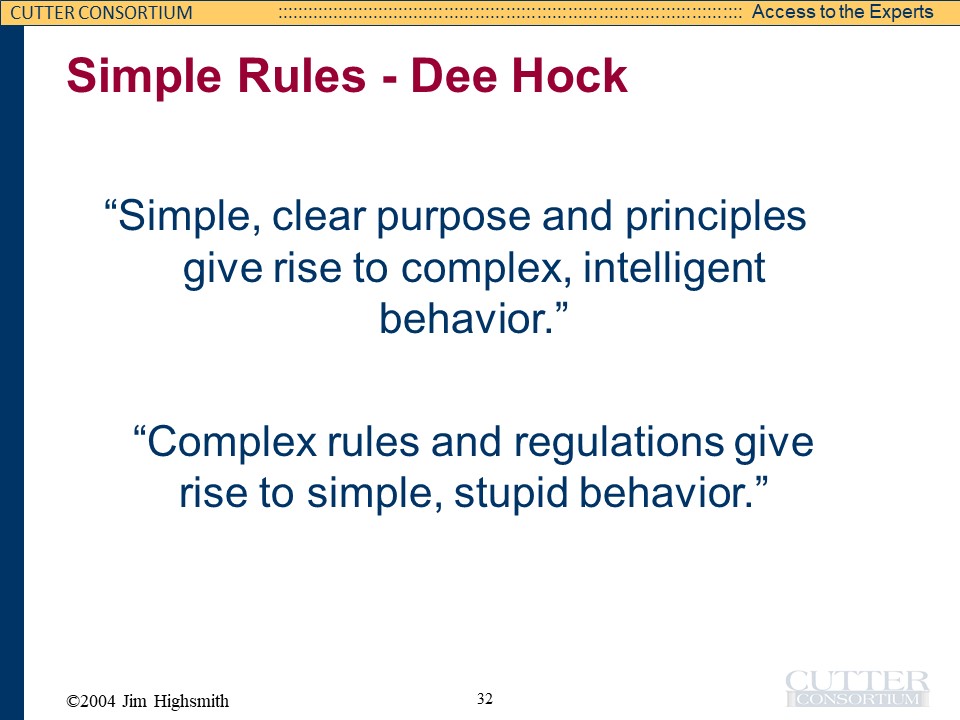 CUTTER CONSORTIUM

Access to the Experts

Simple Rules - Dee Hock

“Simple, clear purpose and principles give rise to complex, intelligent behavior.”

“Complex rules and regulations give rise to simple, stupid behavior.”

©2004 Jim Highsmith

32

CUTTER CONSORTIUM